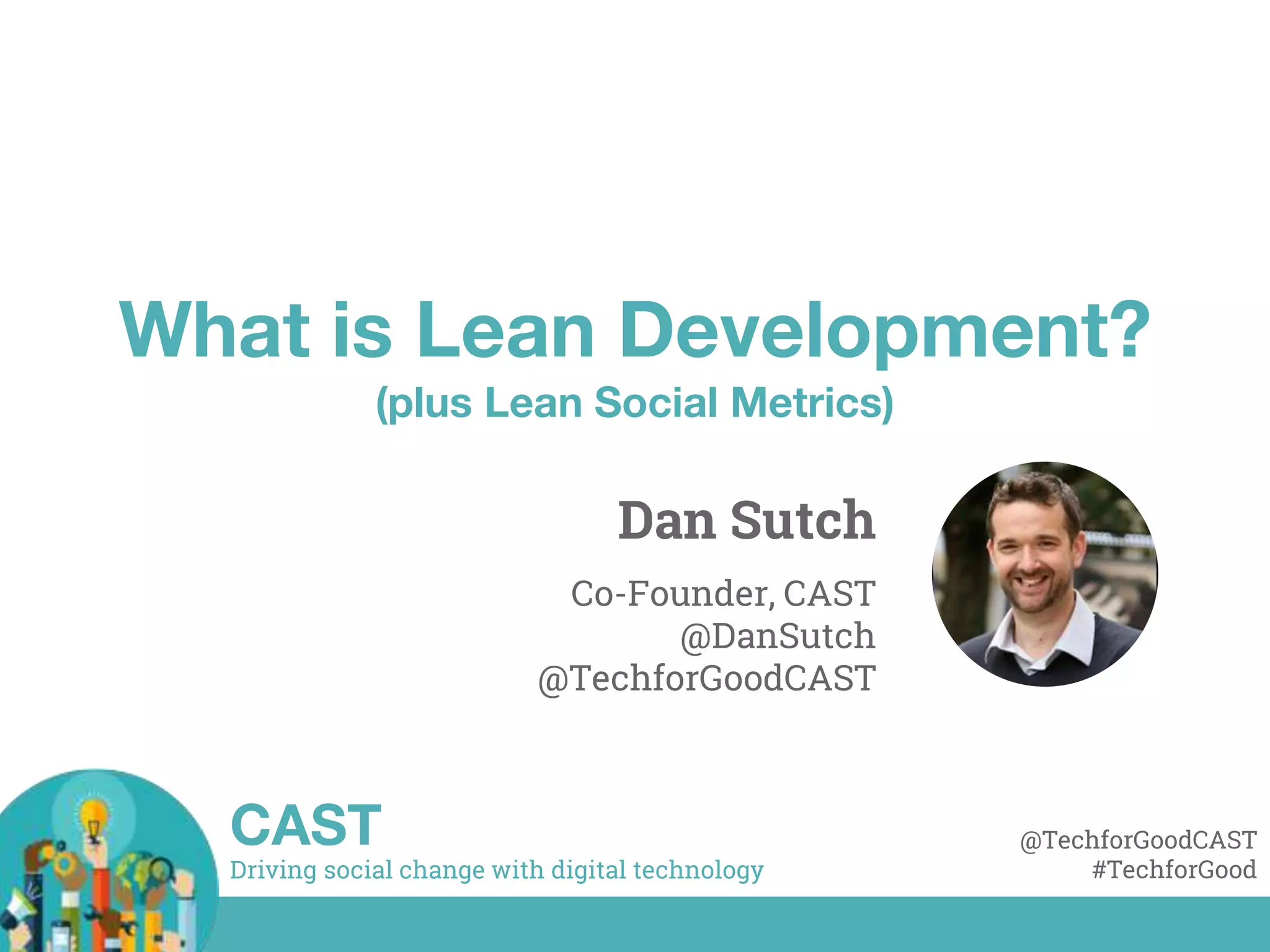 What is Lean Development?
(plus Lean Social Metrics)

Dan Sutch

Co-Founder, CAST
@DanSutch
@TechforGoodCAST

CAST
Driving social change with digital technology

@TechforGoodCAST
#TechforGood